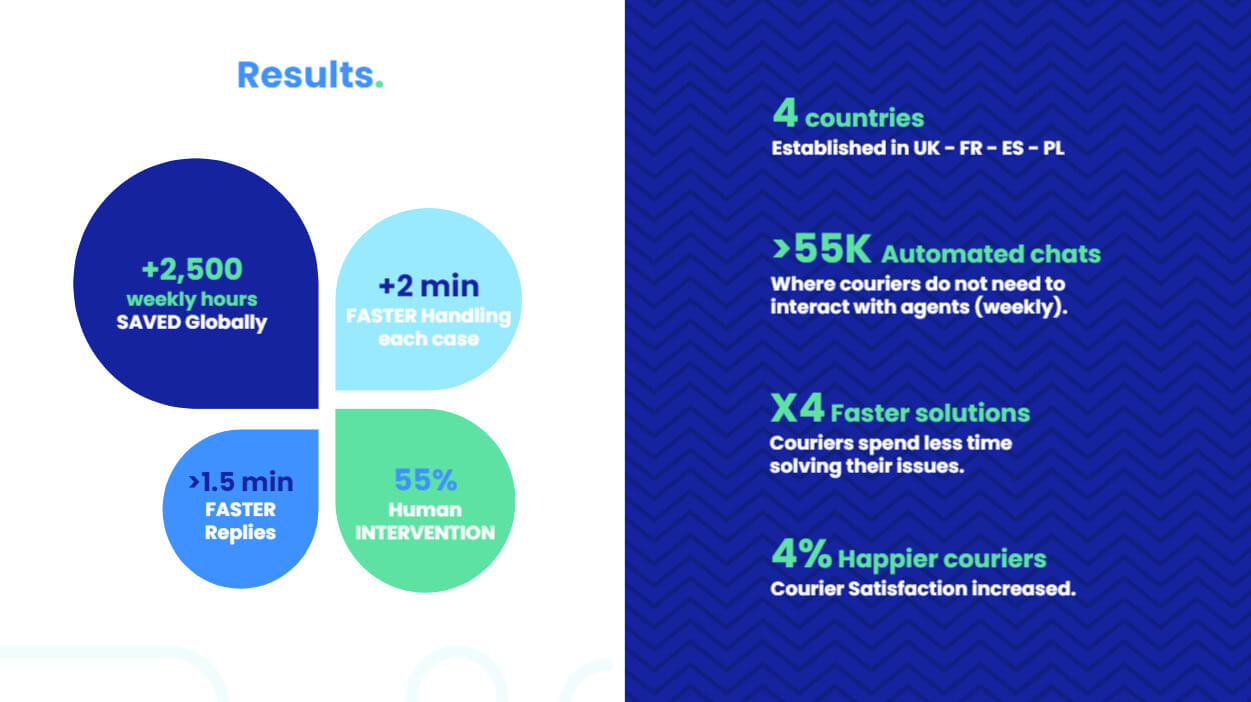 Results.

+2,500
weekly hours
SAVED Globally

+2 min
FASTER Handling each case

>1.5 min
FASTER Replies

55%
Human INTERVENTION

4 countries
Established in UK - FR - ES - PL

>55K Automated chats
Where couriers do not need to interact with agents (weekly).

X4 Faster solutions
Couriers spend less time solving their issues.

4% Happier couriers
Courier Satisfaction increased.